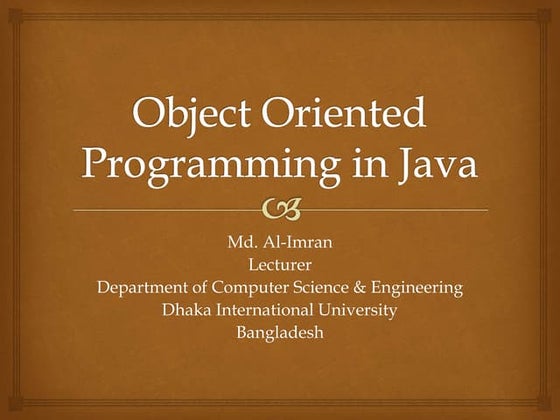 Object Oriented Programming in Java

Md. Al-Imran
Lecturer
Department of Computer Science & Engineering
Dhaka International University
Bangladesh